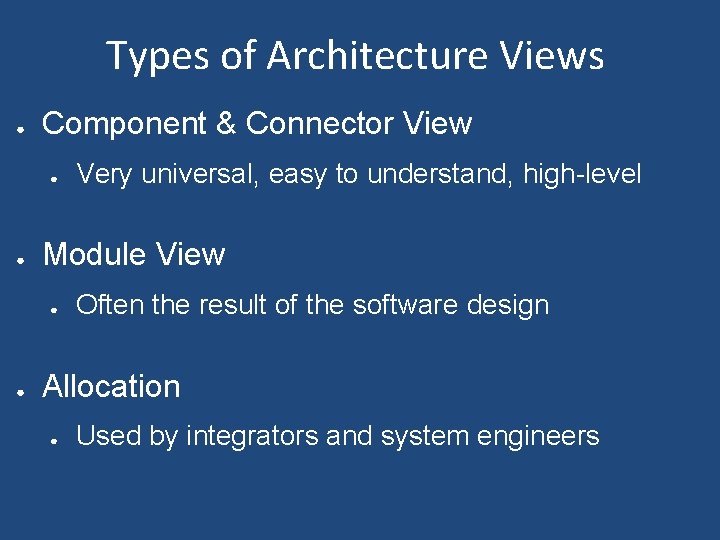 Types of Architecture Views

- Component & Connector View
  - Very universal, easy to understand, high-level

- Module View
  - Often the result of the software design

- Allocation
  - Used by integrators and system engineers